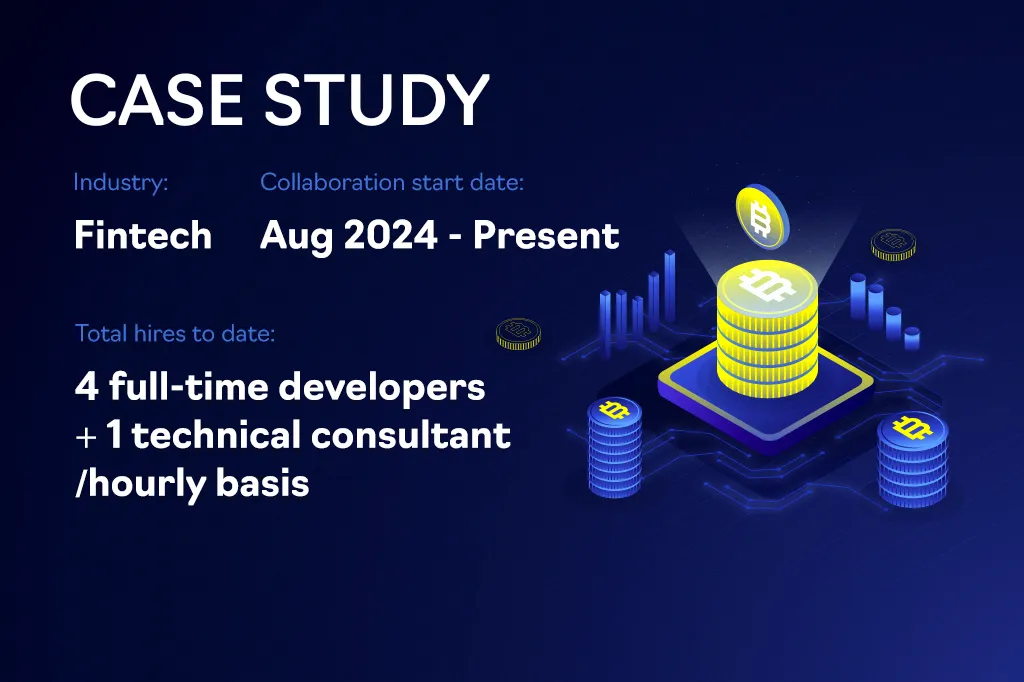 CASE STUDY

Industry:

Fintech

Collaboration start date:

Aug 2024 - Present

Total hires to date:

4 full-time developers
+ 1 technical consultant
/hourly basis